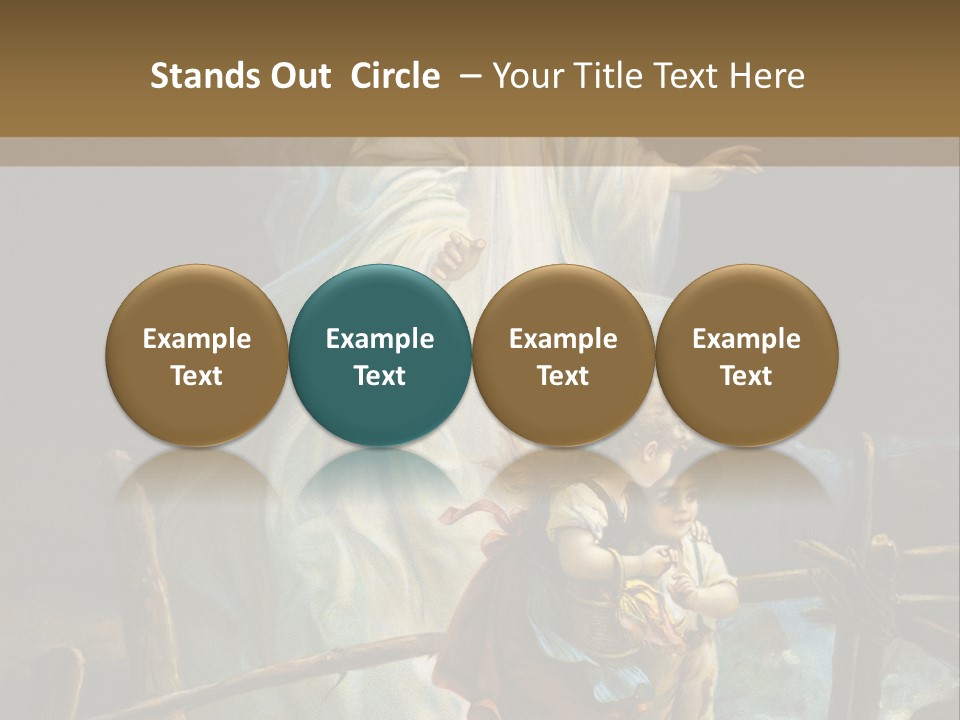 Stands Out Circle – Your Title Text Here

Example Text

Example Text

Example Text

Example Text